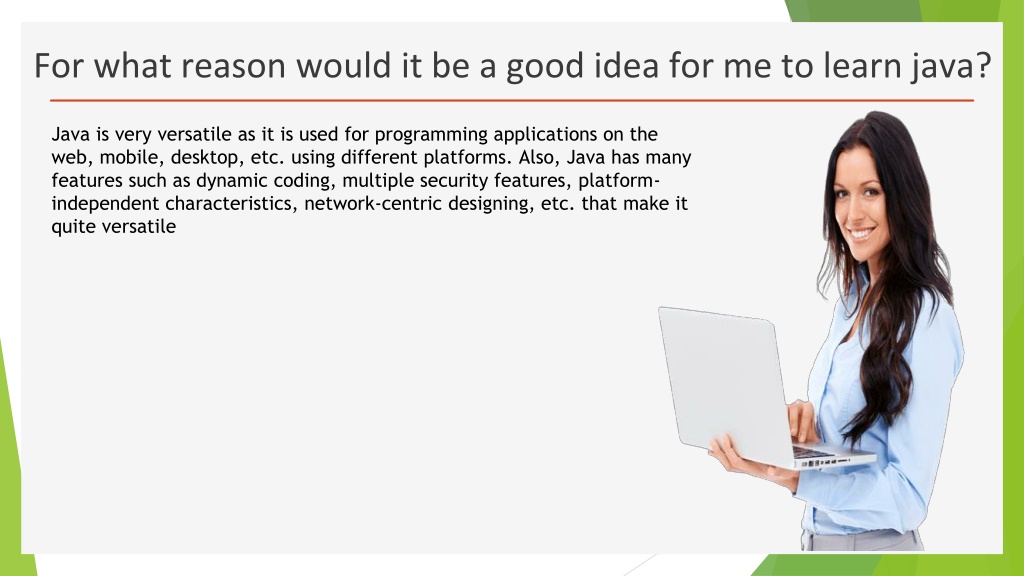 For what reason would it be a good idea for me to learn java?

Java is very versatile as it is used for programming applications on the web, mobile, desktop, etc. using different platforms. Also, Java has many features such as dynamic coding, multiple security features, platform-independent characteristics, network-centric designing, etc. that make it quite versatile